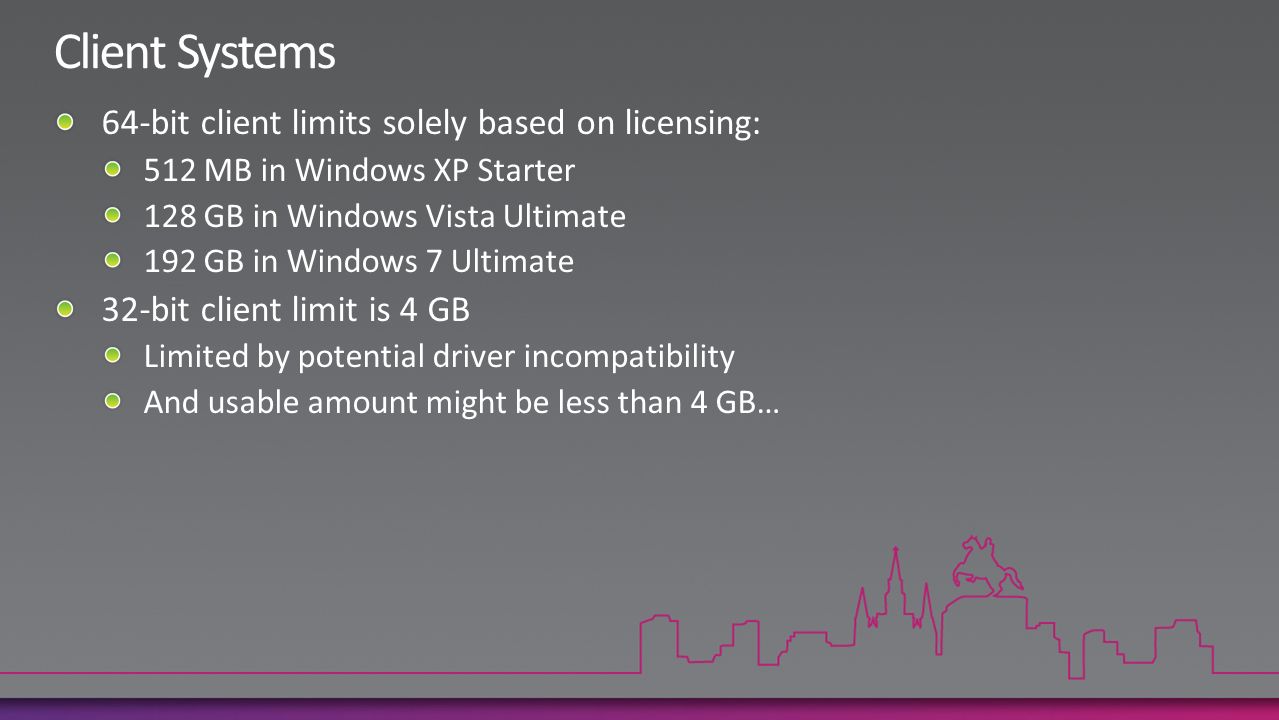 Client Systems

64-bit client limits solely based on licensing:

512 MB in Windows XP Starter

128 GB in Windows Vista Ultimate

192 GB in Windows 7 Ultimate

32-bit client limit is 4 GB

Limited by potential driver incompatibility

And usable amount might be less than 4 GB…